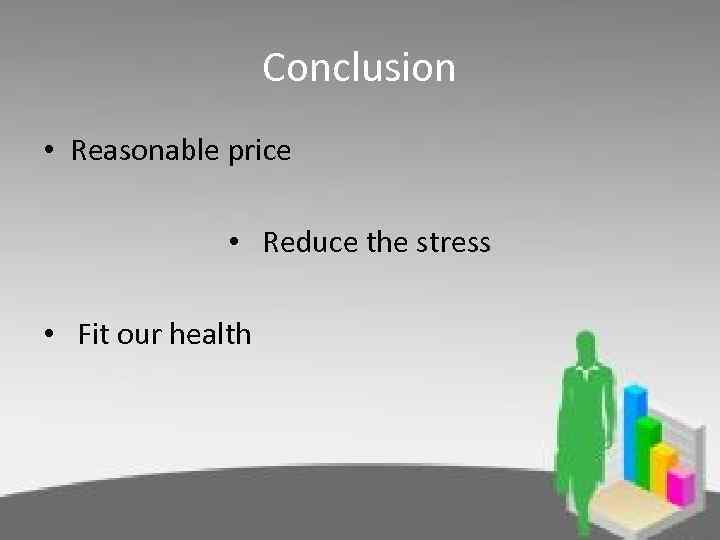 Conclusion

• Reasonable price

• Reduce the stress

• Fit our health